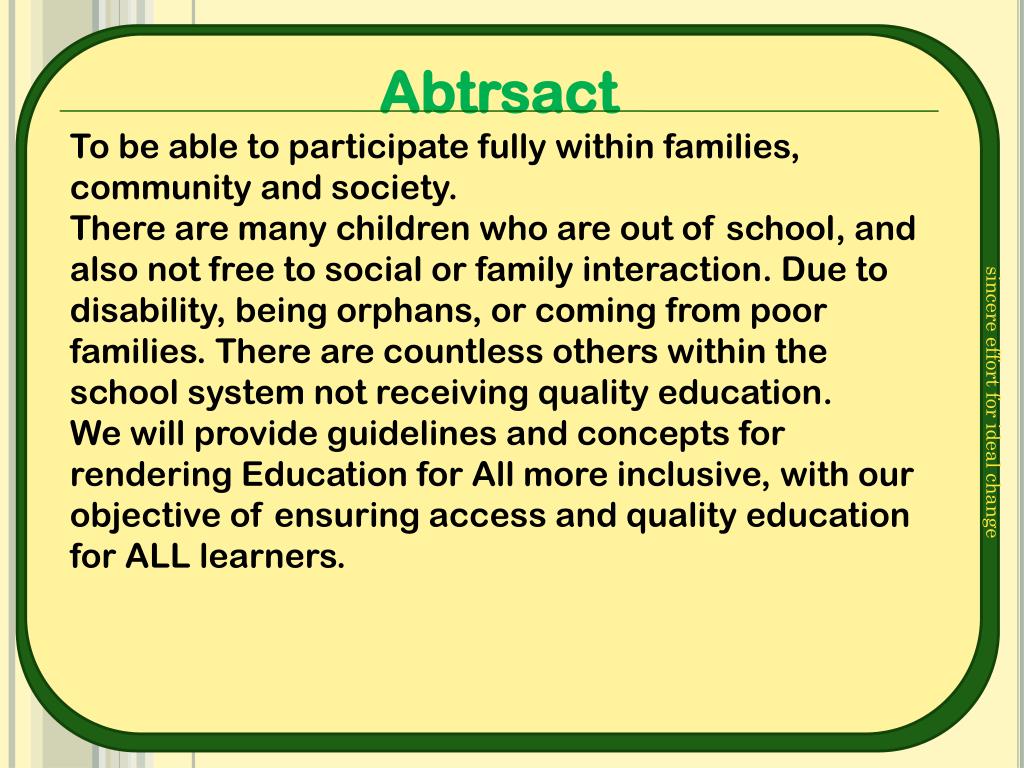 Abtrsact

To be able to participate fully within families, community and society.
There are many children who are out of school, and also not free to social or family interaction. Due to disability, being orphans, or coming from poor families. There are countless others within the school system not receiving quality education.
We will provide guidelines and concepts for rendering Education for All more inclusive, with our objective of ensuring access and quality education for ALL learners.

sincere effort for ideal change